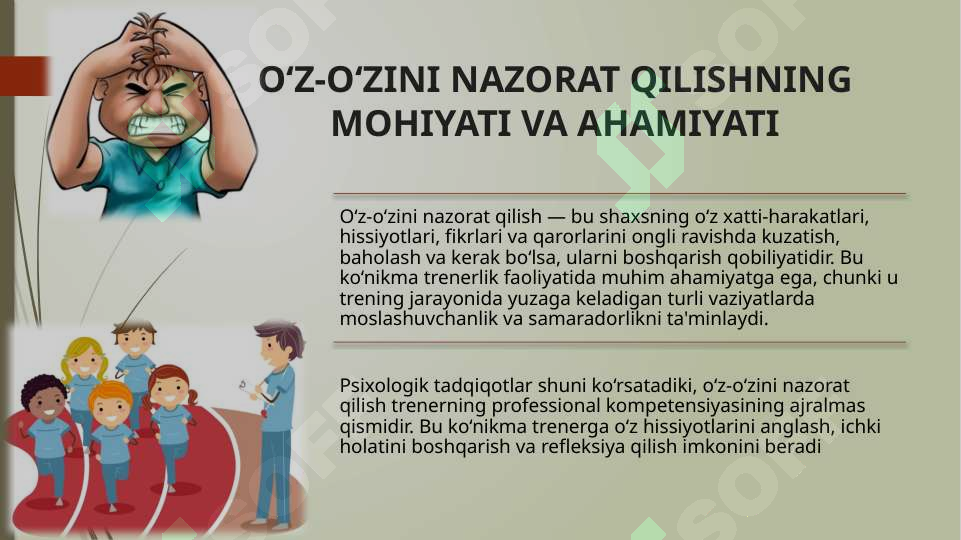 O‘Z-O‘ZINI NAZORAT QILISHNING MOHIYATI VA AHAMIYATI

O‘z-o‘zini nazorat qilish — bu shaxsning o‘z xatti-harakatlari, hissiyotlari, fikrlari va qarorlarini ongli ravishda kuzatish, baholash va kerak bo‘lsa, ularni boshqarish qobiliyatidir. Bu ko‘nikma trenerlik faoliyatida muhim ahamiyatga ega, chunki u trening jarayonida yuzaga keladigan turli vaziyatlarda moslashuvchanlik va samaradorlikni ta'minlaydi.

Psixologik tadqiqotlar shuni ko‘rsatadiki, o‘z-o‘zini nazorat qilish trenerning professional kompetensiyasining ajralmas qismidir. Bu ko‘nikma trenerga o‘z hissiyotlarini anglash, ichki holatini boshqarish va refleksiya qilish imkonini beradi